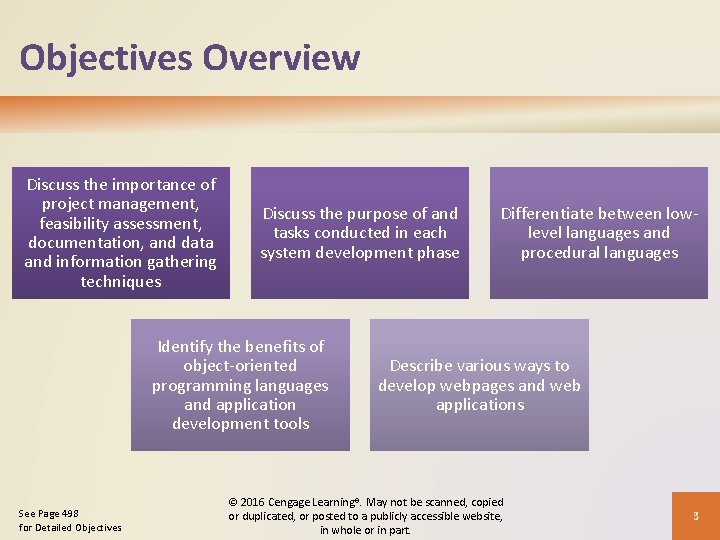 Objectives Overview

Discuss the importance of project management, feasibility assessment, documentation, and data and information gathering techniques

Discuss the purpose of and tasks conducted in each system development phase

Differentiate between low-level languages and procedural languages

Identify the benefits of object-oriented programming languages and application development tools

Describe various ways to develop webpages and web applications

See Page 498 for Detailed Objectives

© 2016 Cengage Learning®. May not be scanned, copied or duplicated, or posted to a publicly accessible website, in whole or in part.

3